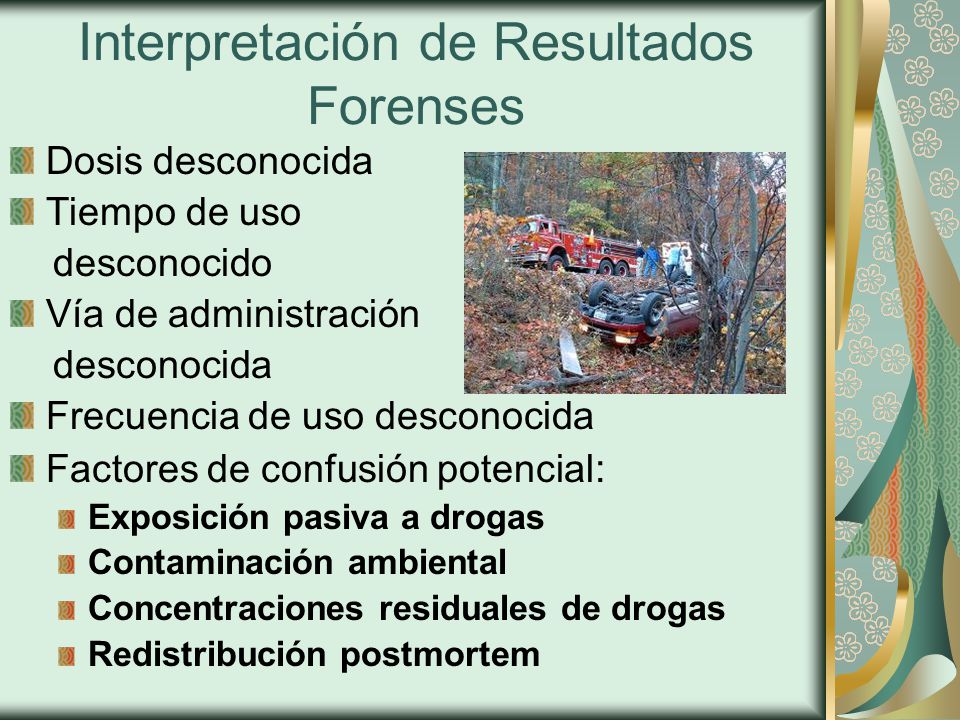 Interpretación de Resultados Forenses

Dosis desconocida

Tiempo de uso desconocido

Vía de administración desconocida

Frecuencia de uso desconocida

Factores de confusión potencial:

Exposición pasiva a drogas

Contaminación ambiental

Concentraciones residuales de drogas

Redistribución postmortem